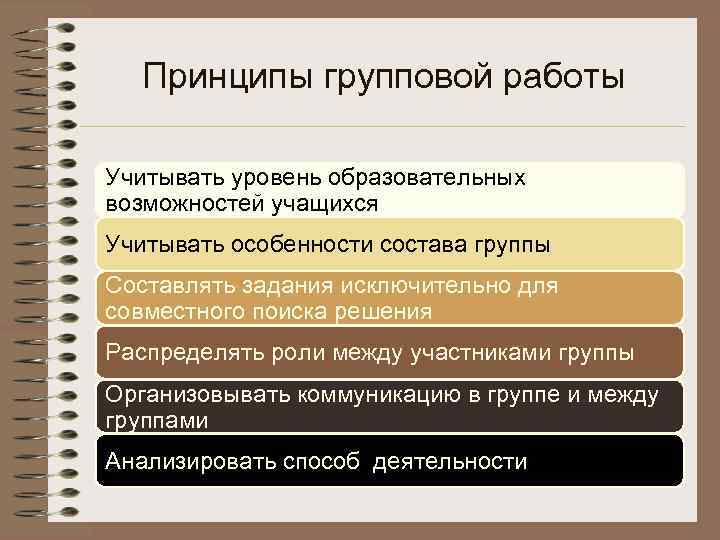 Принципы групповой работы

Учитывать уровень образовательных возможностей учащихся

Учитывать особенности состава группы

Составлять задания исключительно для совместного поиска решения

Распределять роли между участниками группы

Организовывать коммуникацию в группе и между группами

Анализировать способ деятельности